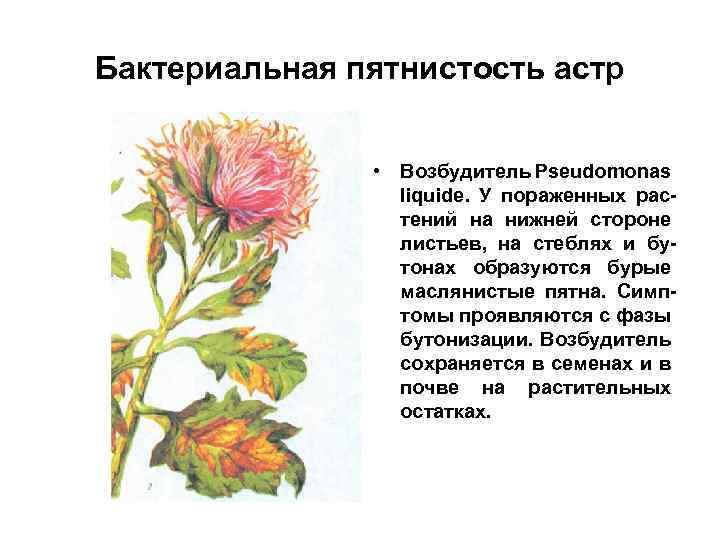 Бактериальная пятнистость астр

• Возбудитель Pseudomonas liquide. У пораженных растений на нижней стороне листьев, на стеблях и бутонах образуются бурые маслянистые пятна. Симптомы проявляются с фазы бутонизации. Возбудитель сохраняется в семенах и в почве на растительных остатках.